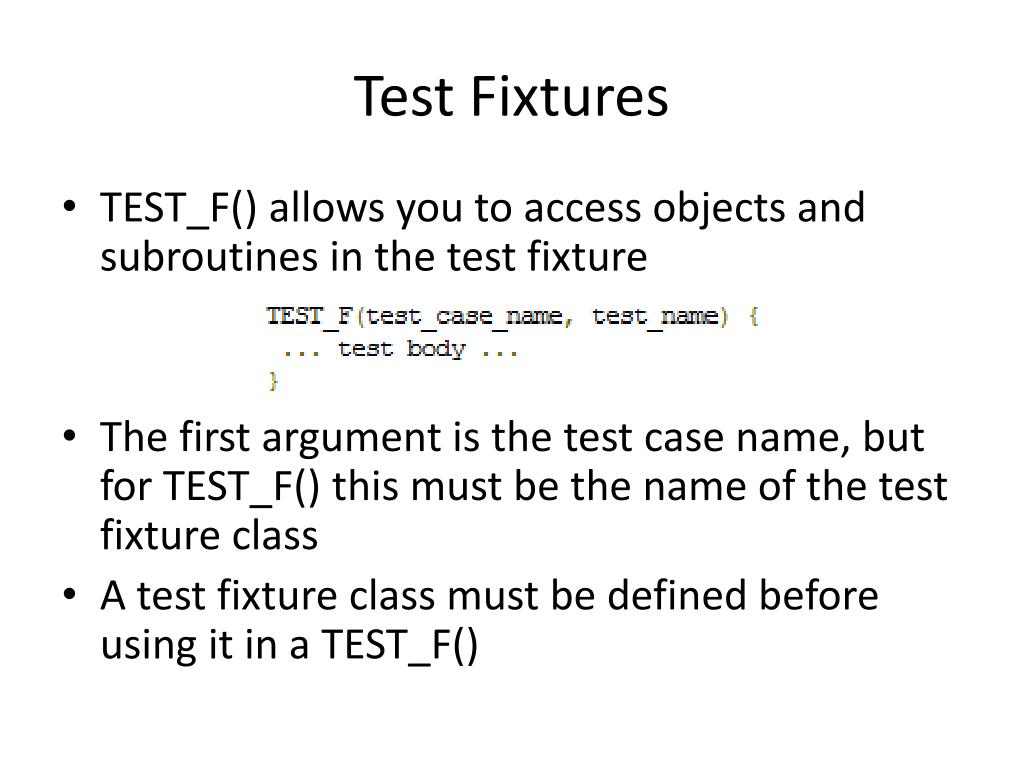 Test Fixtures

• TEST_F() allows you to access objects and subroutines in the test fixture

TEST_F(test_case_name, test_name) {
 ... test body ...
}

• The first argument is the test case name, but for TEST_F() this must be the name of the test fixture class
• A test fixture class must be defined before using it in a TEST_F()